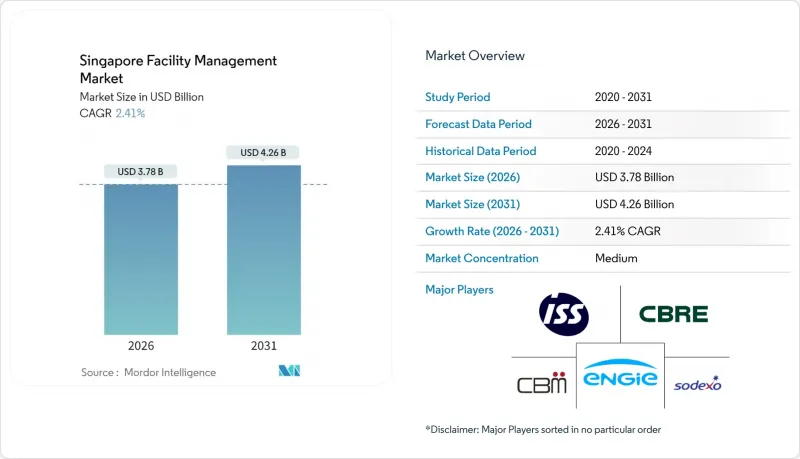 Singapore Facility Management Market
Market Size in USD Billion
CAGR 2.41%

USD 3.78 B
USD 4.26 B

2026
2031

Source : Mordor Intelligence

Market Overview

| Study Period | 2020 - 2031 |
|---|---|
| Forecast Data Period | 2026 - 2031 |
| Historical Data Period | 2020 - 2024 |
| Market Size (2026) | USD 3.78 Billion |
| Market Size (2031) | USD 4.26 Billion |
| Growth Rate (2026 - 2031) | 2.41% CAGR |
| Market Concentration | Medium |

Major Players

ISS
CBRE
CBM
ENGIE
sodexo

*Disclaimer: Major Players sorted in no particular order